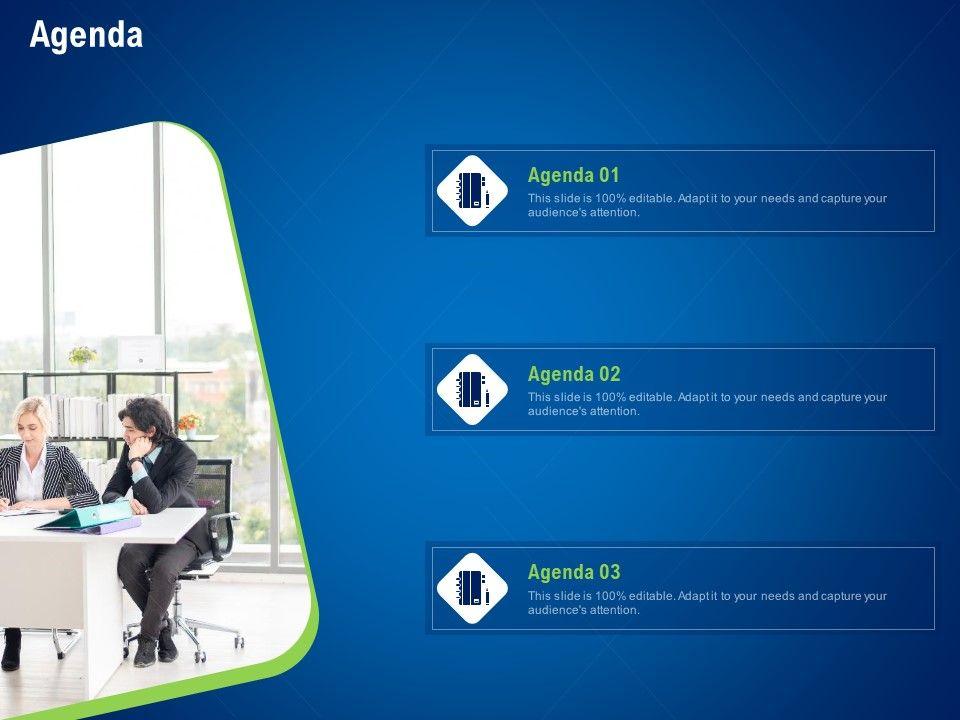 Agenda

Agenda 01
This slide is 100% editable. Adapt it to your needs and capture your audience's attention.

Agenda 02
This slide is 100% editable. Adapt it to your needs and capture your audience's attention.

Agenda 03
This slide is 100% editable. Adapt it to your needs and capture your audience's attention.